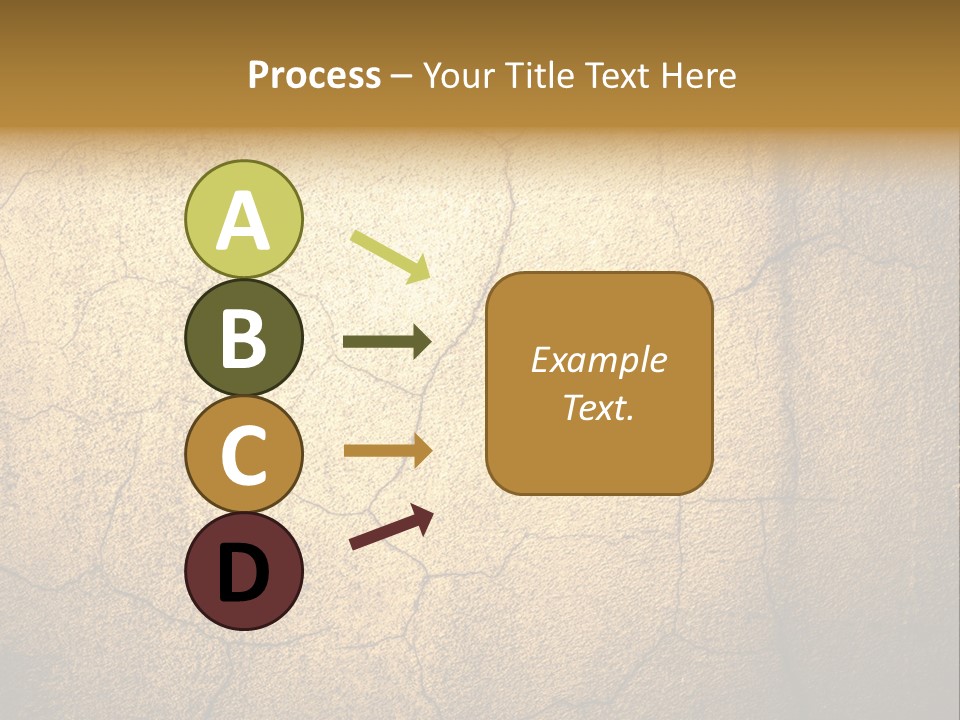 Process – Your Title Text Here

A

B

C

D

Example Text.